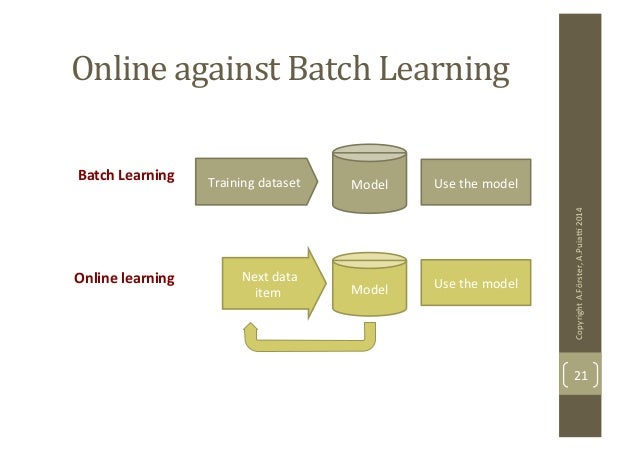 Online against Batch Learning

Batch Learning

Training dataset

Model

Use the model

Online learning

Next data item

Model

Use the model

Copyright A.Förster, A.Puiatti 2014

21